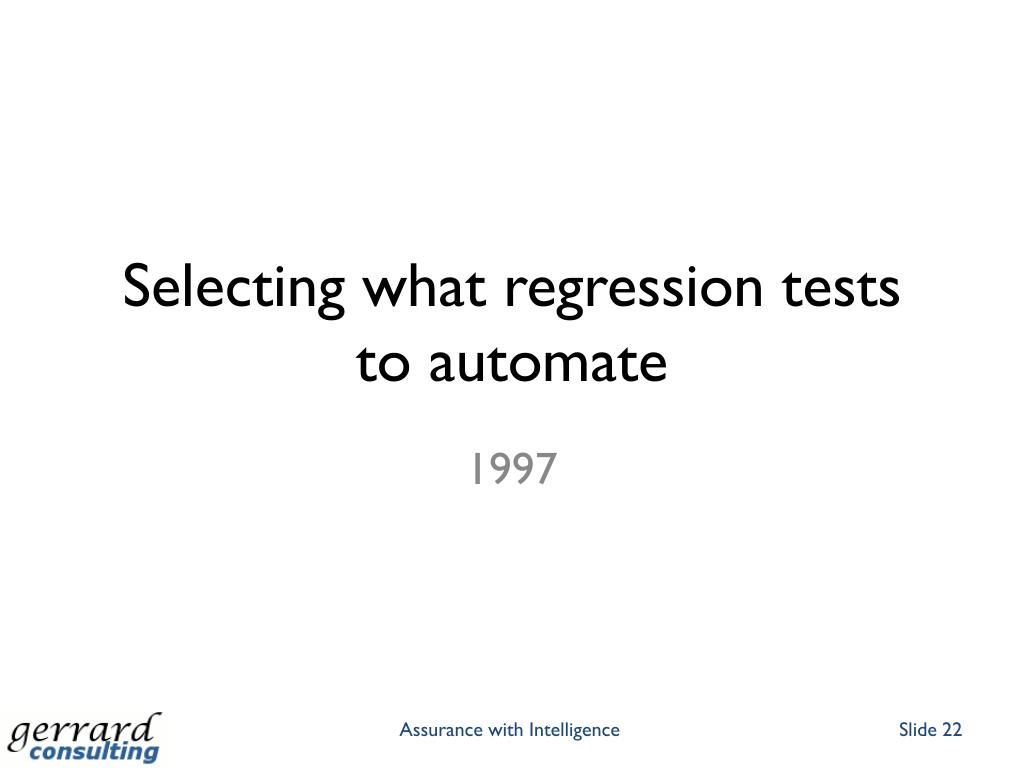 Selecting what regression tests to automate

1997

gerrard
consulting

Assurance with Intelligence

Slide 22